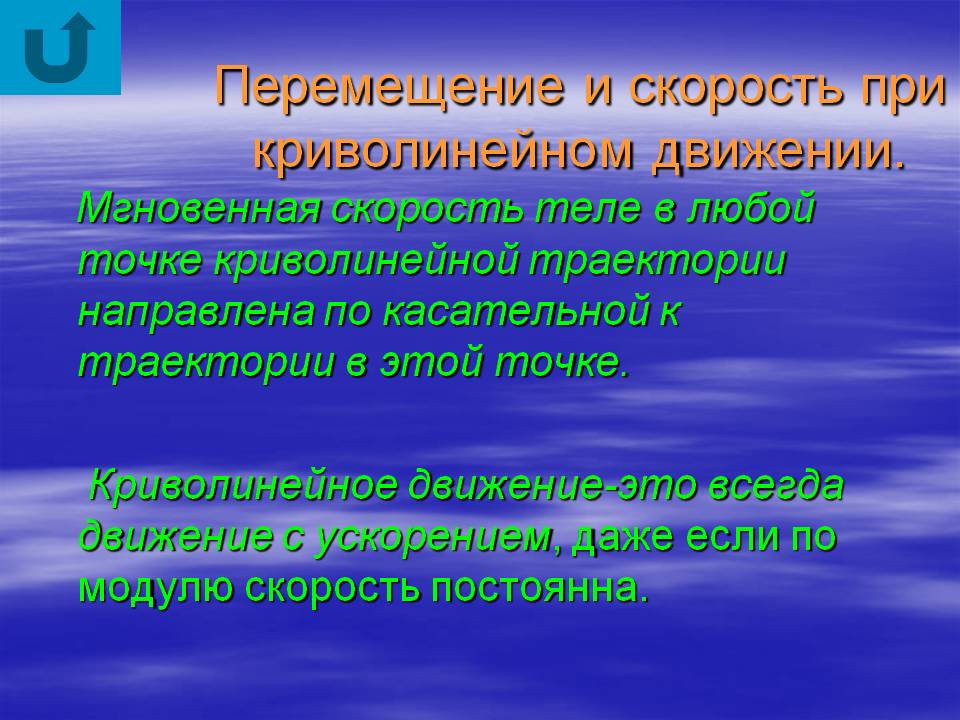 Перемещение и скорость при криволинейном движении.

Мгновенная скорость теле в любой точке криволинейной траектории направлена по касательной к траектории в этой точке.

Криволинейное движение-это всегда движение с ускорением, даже если по модулю скорость постоянна.